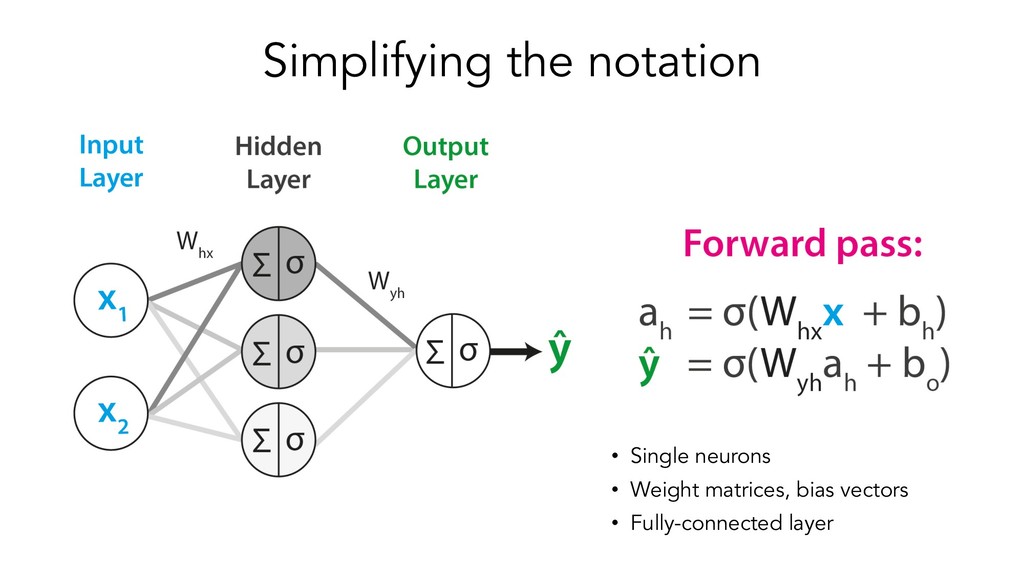 Simplifying the notation

Input Layer

Hidden Layer

Output Layer

$W_{hx}$

$W_{yh}$

$x_1$

$x_2$

$\Sigma$ $\sigma$

$\Sigma$ $\sigma$

$\Sigma$ $\sigma$

$\Sigma$ $\sigma$

$\hat{y}$

Forward pass:

$a_h = \sigma(W_{hx}x + b_h)$
$\hat{y} = \sigma(W_{yh}a_h + b_o)$

• Single neurons
• Weight matrices, bias vectors
• Fully-connected layer